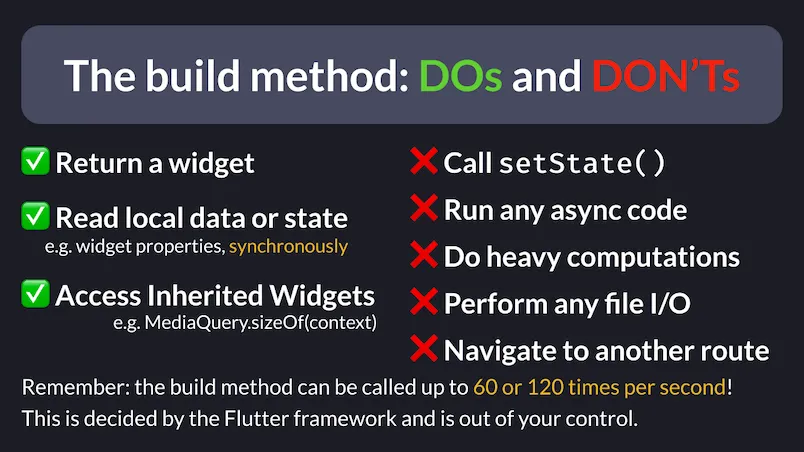 The build method: DOs and DON'Ts

✅ Return a widget

✅ Read local data or state
e.g. widget properties, synchronously

✅ Access Inherited Widgets
e.g. MediaQuery.sizeOf(context)

❌ Call setState()

❌ Run any async code

❌ Do heavy computations

❌ Perform any file I/O

❌ Navigate to another route

Remember: the build method can be called up to 60 or 120 times per second! This is decided by the Flutter framework and is out of your control.